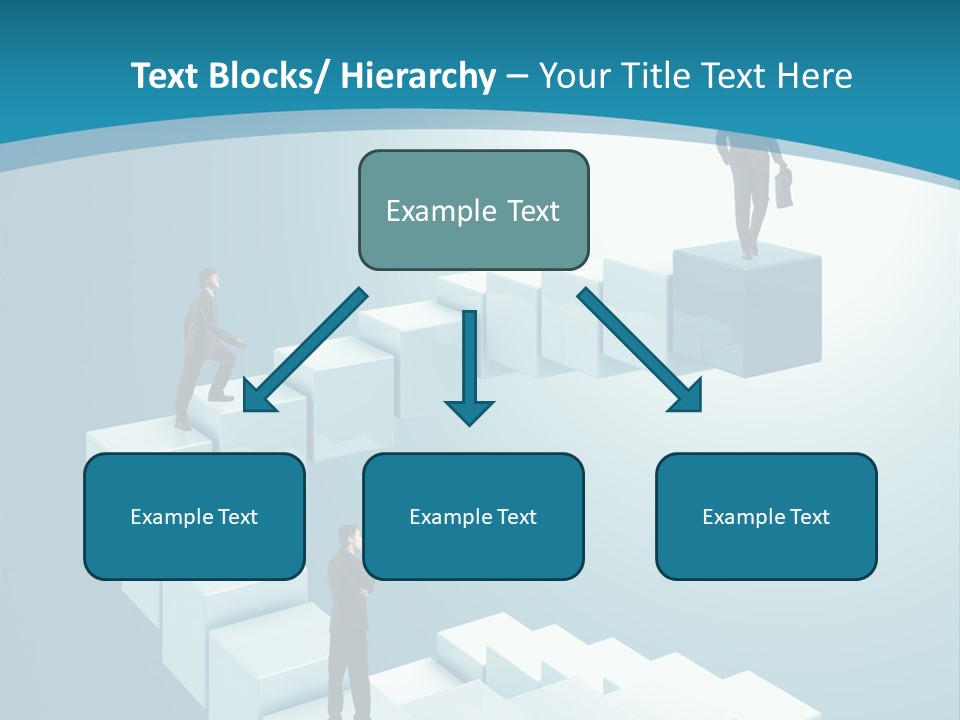 Text Blocks/ Hierarchy – Your Title Text Here

Example Text

Example Text

Example Text

Example Text